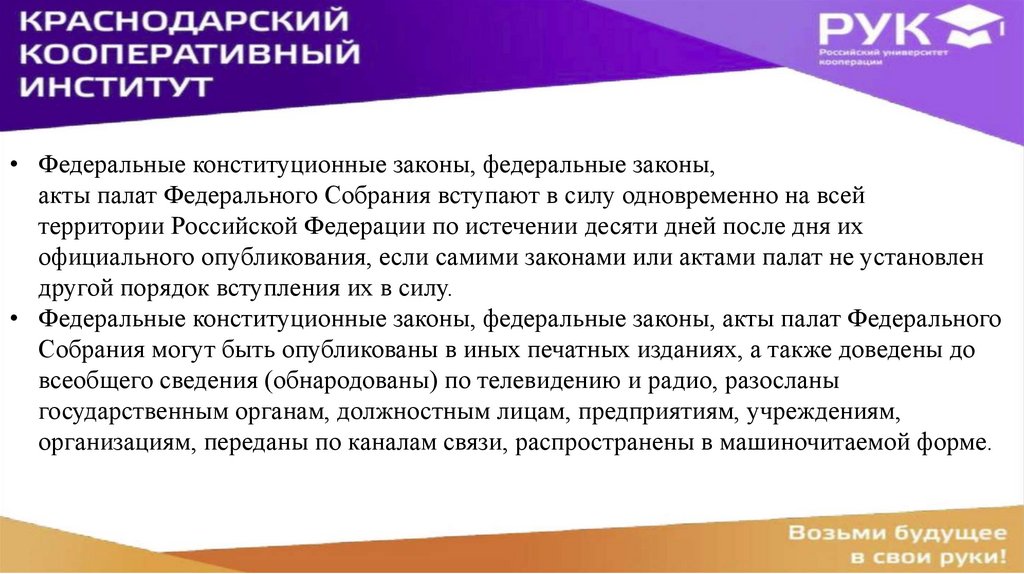 КРАСНОДАРСКИЙ КООПЕРАТИВНЫЙ ИНСТИТУТ

РУК
Российский университет кооперации

• Федеральные конституционные законы, федеральные законы, акты палат Федерального Собрания вступают в силу одновременно на всей территории Российской Федерации по истечении десяти дней после дня их официального опубликования, если самими законами или актами палат не установлен другой порядок вступления их в силу.
• Федеральные конституционные законы, федеральные законы, акты палат Федерального Собрания могут быть опубликованы в иных печатных изданиях, а также доведены до всеобщего сведения (обнародованы) по телевидению и радио, разосланы государственным органам, должностным лицам, предприятиям, учреждениям, организациям, переданы по каналам связи, распространены в машиночитаемой форме.

Возьми будущее в свои руки!